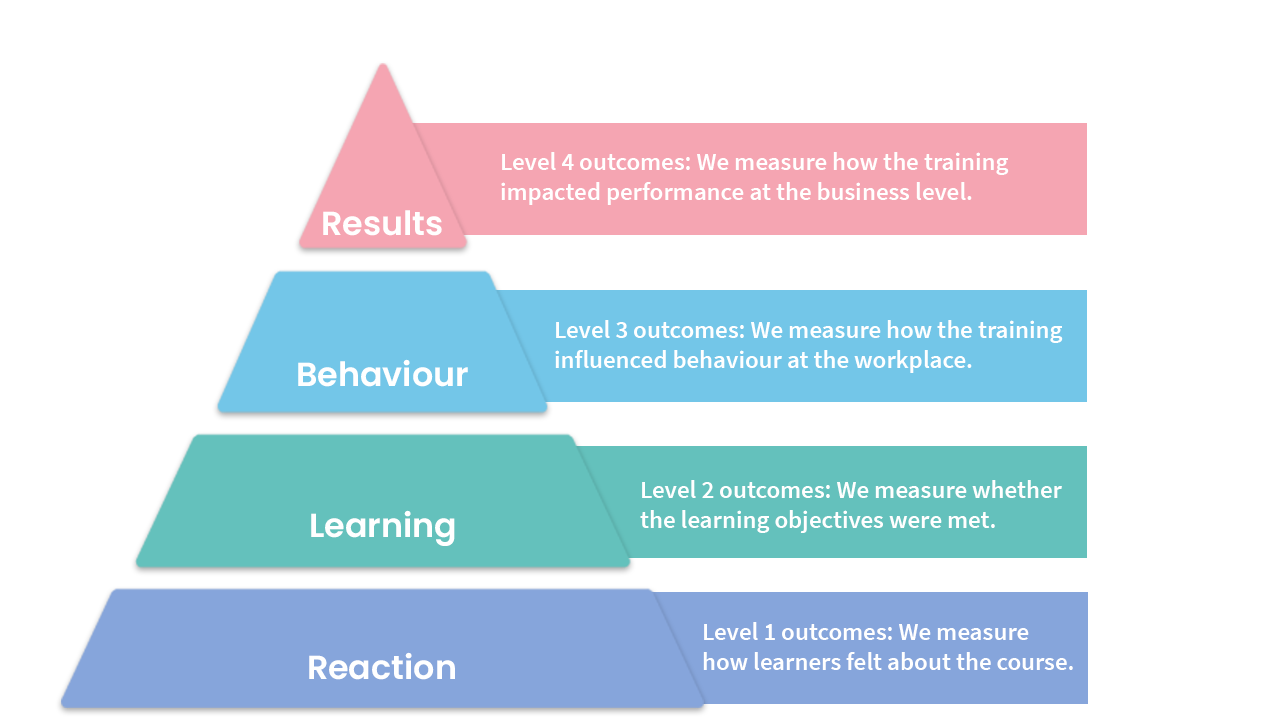 Results

Level 4 outcomes: We measure how the training impacted performance at the business level.

Behaviour

Level 3 outcomes: We measure how the training influenced behaviour at the workplace.

Learning

Level 2 outcomes: We measure whether the learning objectives were met.

Reaction

Level 1 outcomes: We measure how learners felt about the course.